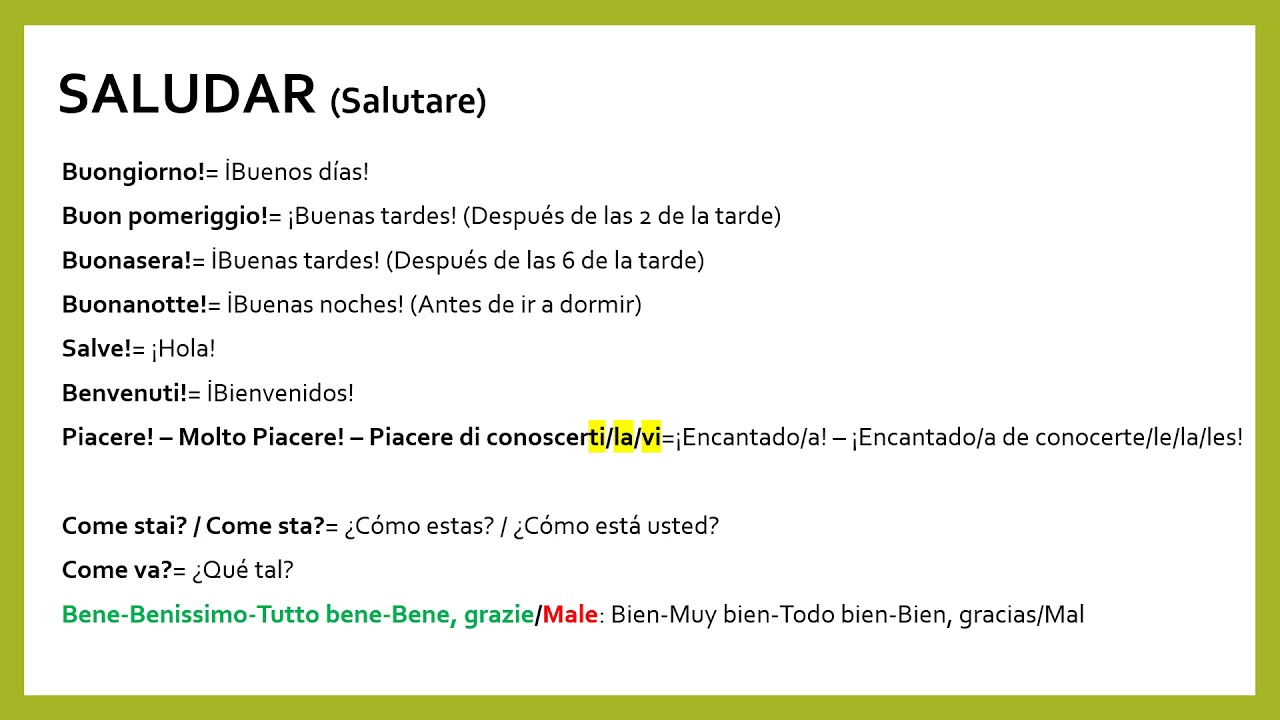 SALUDAR (Salutare)

Buongiorno!= İBuenos días!

Buon pomeriggio!= ¡Buenas tardes! (Después de las 2 de la tarde)

Buonasera!= İBuenas tardes! (Después de las 6 de la tarde)

Buonanotte!= İBuenas noches! (Antes de ir a dormir)

Salve!= ¡Hola!

Benvenuti!= İBienvenidos!

Piacere! – Molto Piacere! – Piacere di conoscerti/la/vi=¡Encantado/a! – ¡Encantado/a de conocerte/le/la/les!

Come stai? / Come sta?= ¿Cómo estas? / ¿Cómo está usted?

Come va?= ¿Qué tal?

Bene-Benissimo-Tutto bene-Bene, grazie/Male: Bien-Muy bien-Todo bien-Bien, gracias/Mal